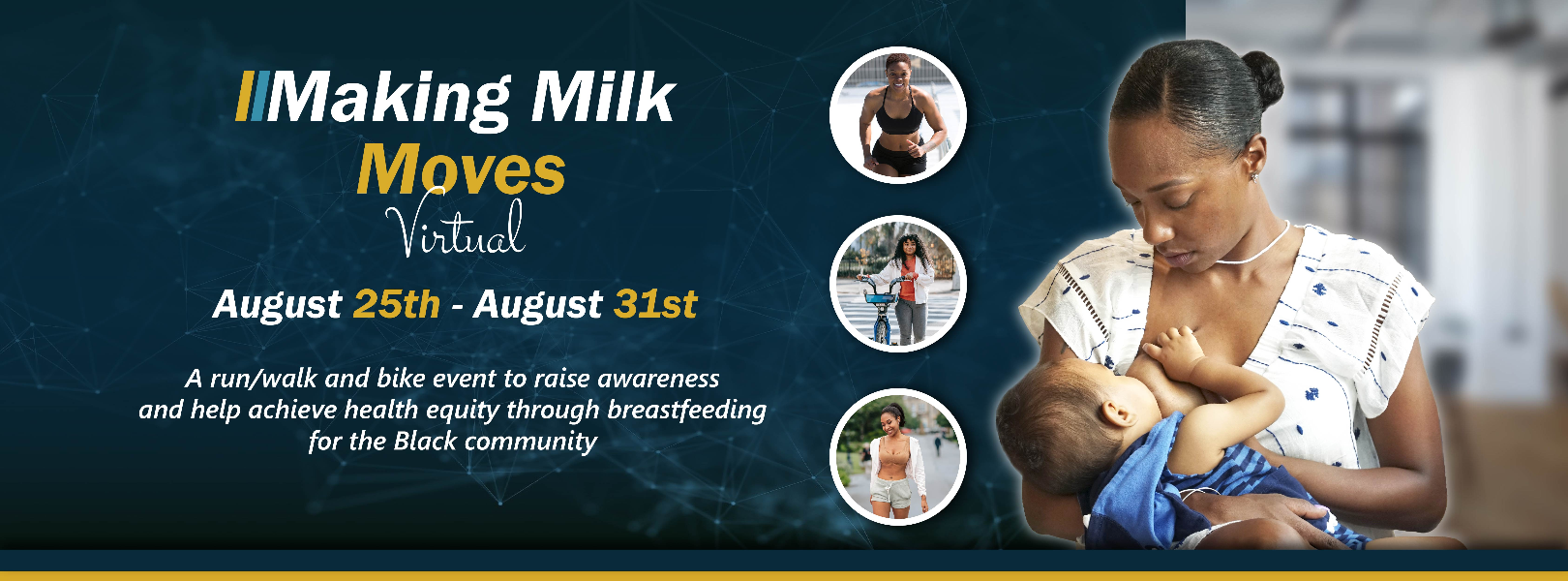 Making Milk Moves Virtual

August 25th - August 31st

A run/walk and bike event to raise awareness and help achieve health equity through breastfeeding for the Black community